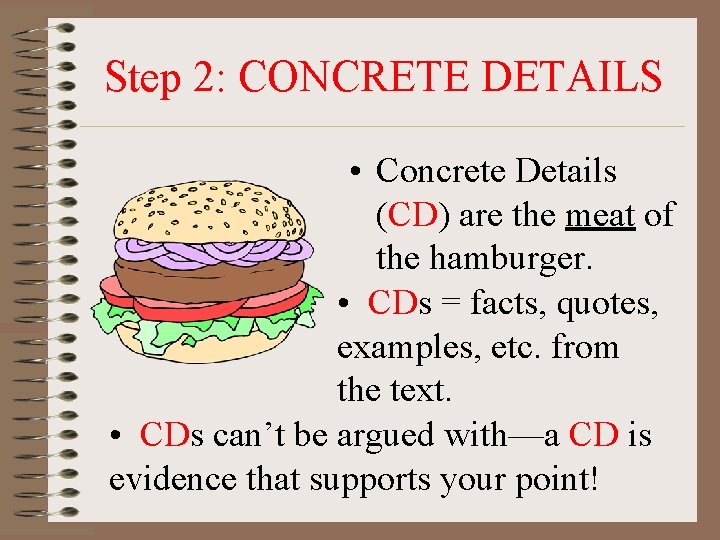 Step 2: CONCRETE DETAILS

• Concrete Details (CD) are the meat of the hamburger.

• CDs = facts, quotes, examples, etc. from the text.

• CDs can't be argued with—a CD is evidence that supports your point!